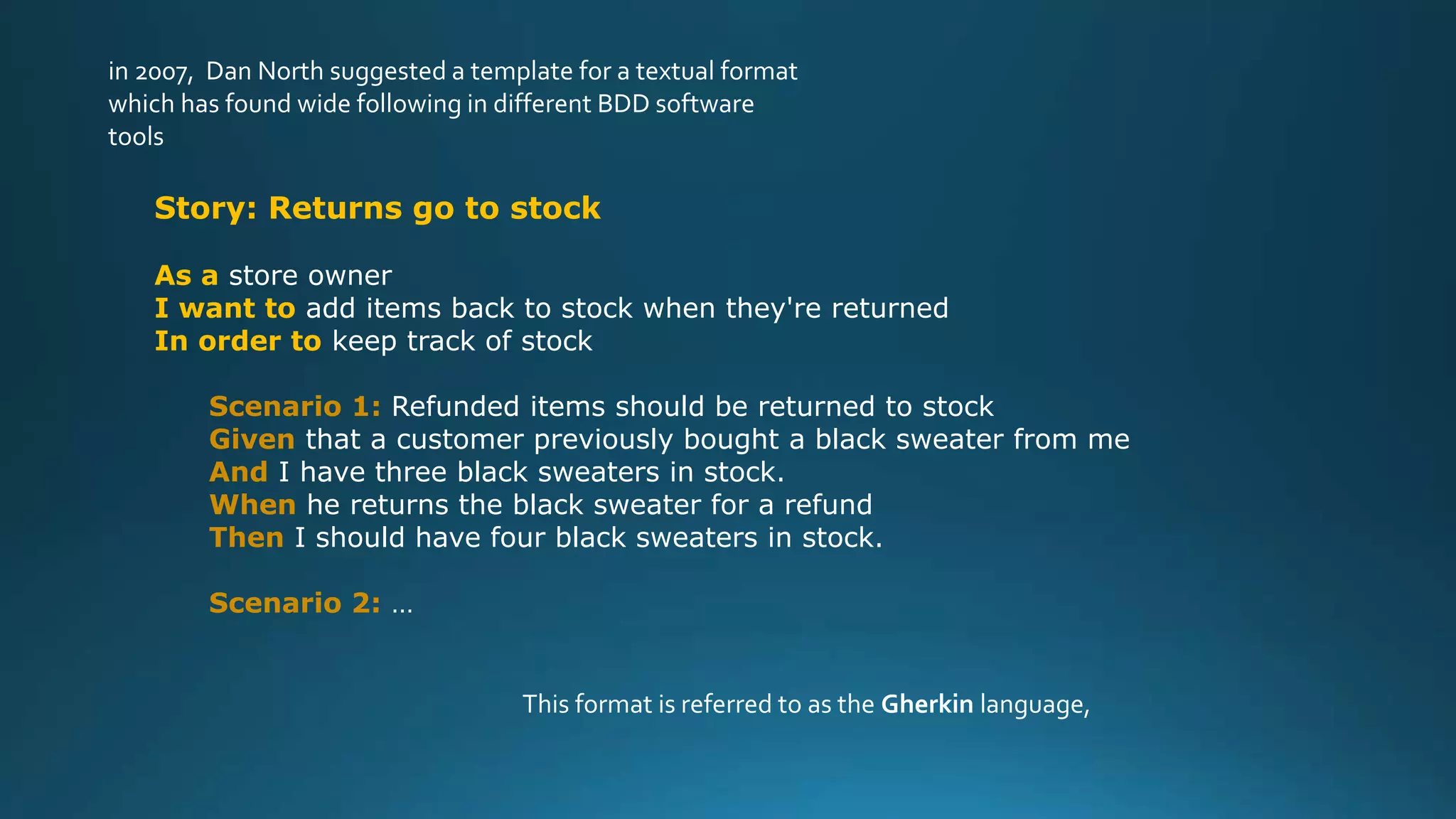 in 2007, Dan North suggested a template for a textual format which has found wide following in different BDD software tools

Story: Returns go to stock

As a store owner
I want to add items back to stock when they're returned
In order to keep track of stock

Scenario 1: Refunded items should be returned to stock
Given that a customer previously bought a black sweater from me
And I have three black sweaters in stock.
When he returns the black sweater for a refund
Then I should have four black sweaters in stock.

Scenario 2: ...

This format is referred to as the Gherkin language,